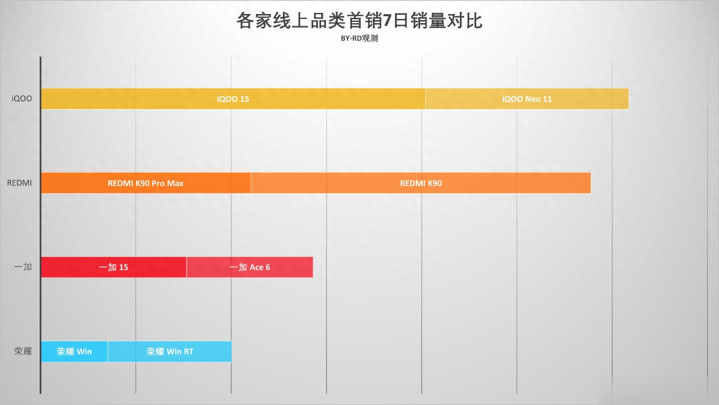 各家线上品类首销7日销量对比

BY-RD观测

iQOO
iQOO 15
iQOO Neo 11

REDMI
REDMI K90 Pro Max
REDMI K90

一加
一加 15
一加 Ace 6

荣耀
荣耀 Win
荣耀 Win RT